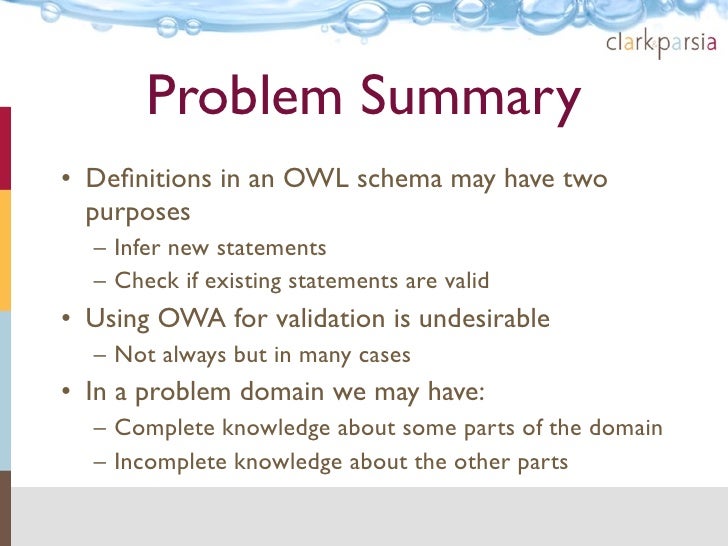 clark&parsia

Problem Summary

• Definitions in an OWL schema may have two purposes
– Infer new statements
– Check if existing statements are valid
• Using OWA for validation is undesirable
– Not always but in many cases
• In a problem domain we may have:
– Complete knowledge about some parts of the domain
– Incomplete knowledge about the other parts